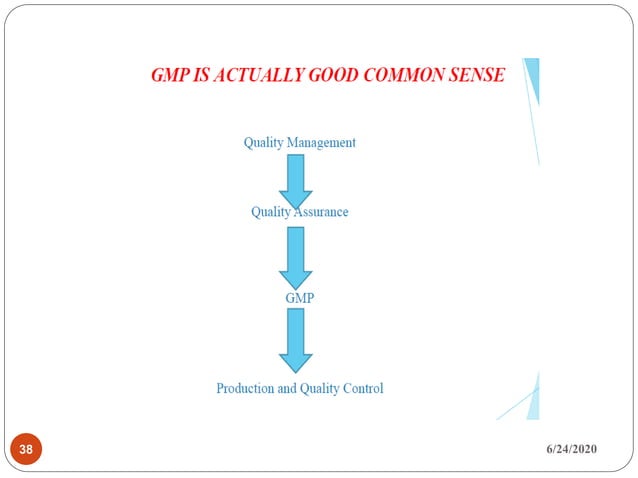 GMP IS ACTUALLY GOOD COMMON SENSE

Quality Management

Quality Assurance

GMP

Production and Quality Control

38

6/24/2020